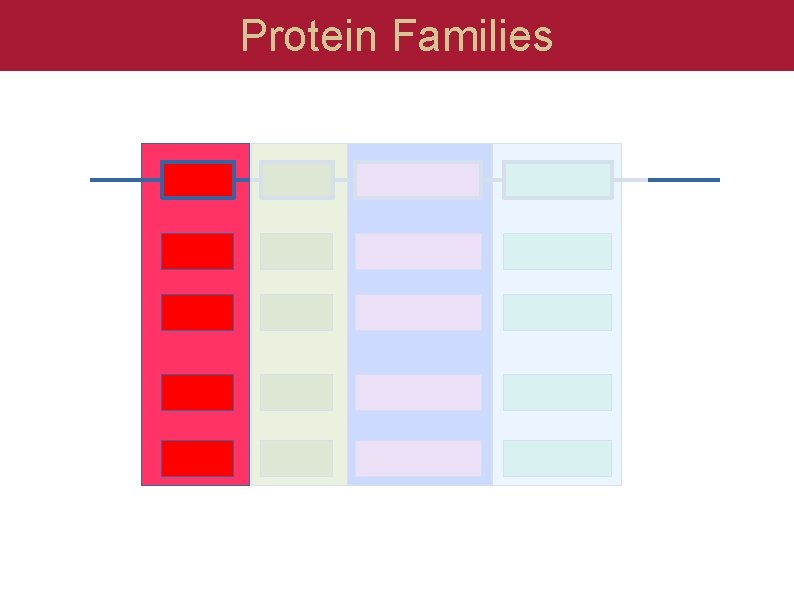 Protein Families